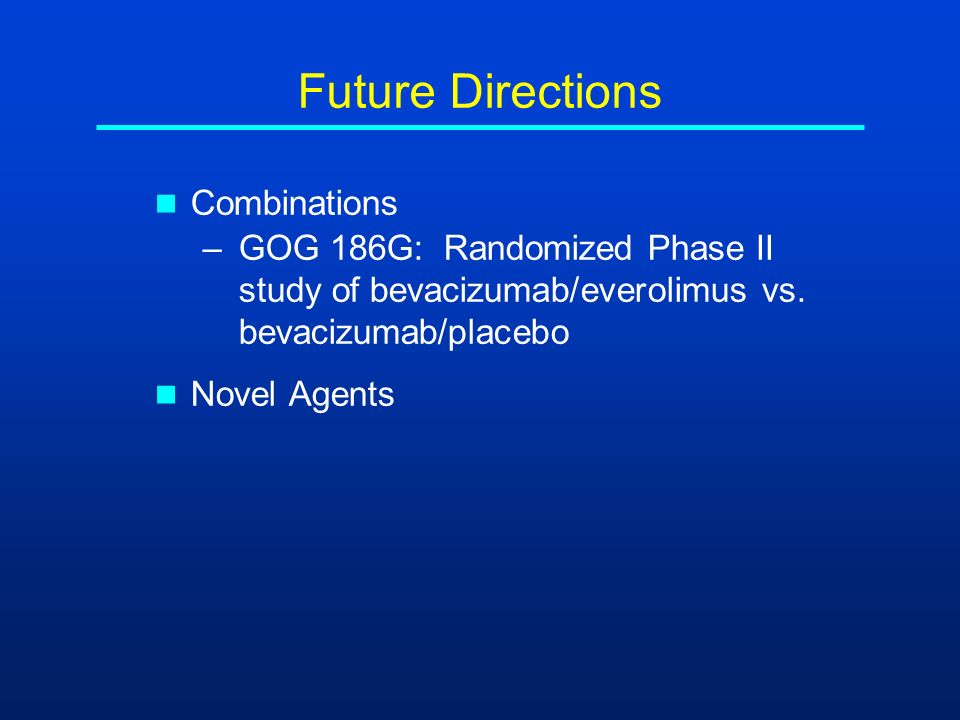 Future Directions

Combinations
– GOG 186G: Randomized Phase II study of bevacizumab/everolimus vs. bevacizumab/placebo

Novel Agents